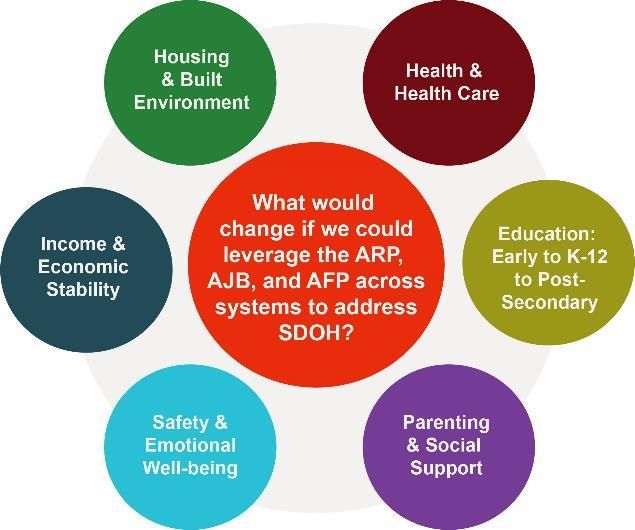 Housing & Built Environment

Health & Health Care

Income & Economic Stability

What would change if we could leverage the ARP, AJB, and AFP across systems to address SDOH?

Education: Early to K-12 to Post-Secondary

Safety & Emotional Well-being

Parenting & Social Support